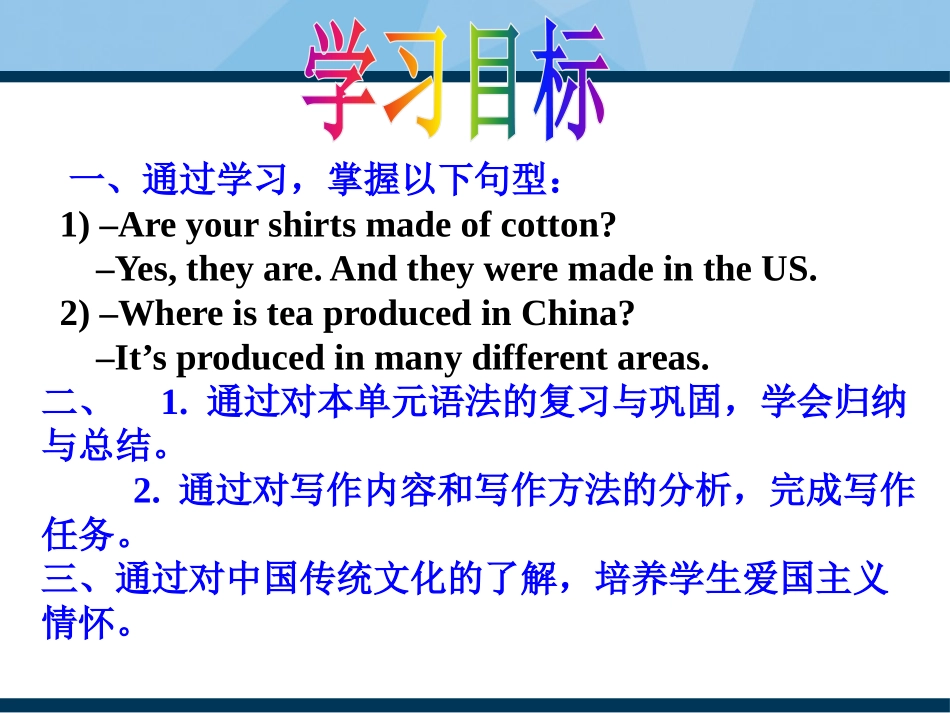 学习目标

一、通过学习，掌握以下句型：
1) –Are your shirts made of cotton?
–Yes, they are. And they were made in the US.
2) –Where is tea produced in China?
–It’s produced in many different areas.

二、 1. 通过对本单元语法的复习与巩固，学会归纳与总结。
2. 通过对写作内容和写作方法的分析，完成写作任务。

三、通过对中国传统文化的了解，培养学生爱国主义情怀。